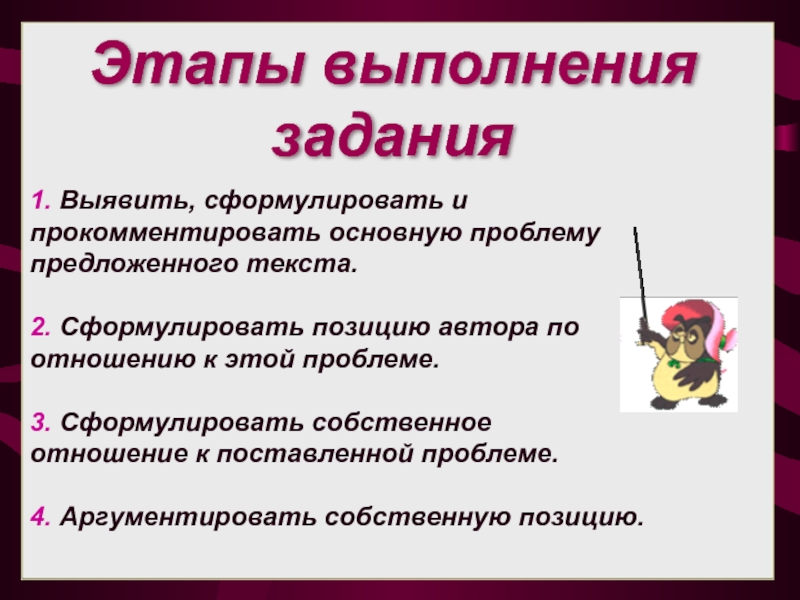 Этапы выполнения задания

1. Выявить, сформулировать и прокомментировать основную проблему предложенного текста.

2. Сформулировать позицию автора по отношению к этой проблеме.

3. Сформулировать собственное отношение к поставленной проблеме.

4. Аргументировать собственную позицию.